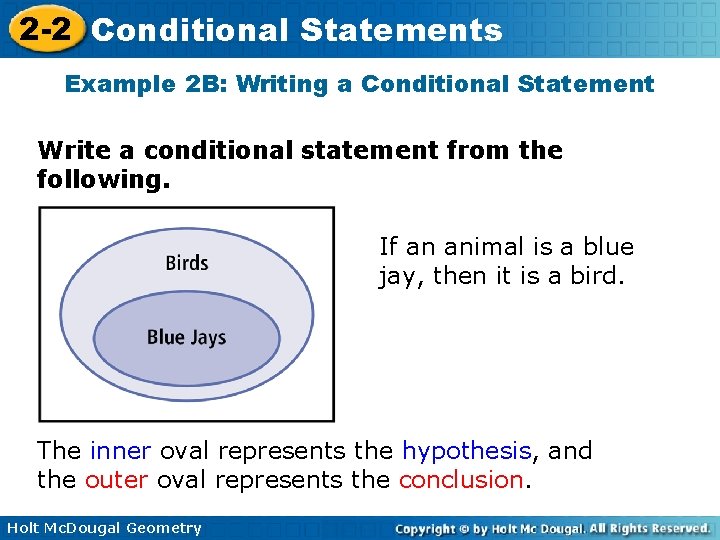 2-2 Conditional Statements

Example 2B: Writing a Conditional Statement

Write a conditional statement from the following.

Birds

Blue Jays

If an animal is a blue jay, then it is a bird.

The inner oval represents the hypothesis, and the outer oval represents the conclusion.

Holt McDougal Geometry

Copyright © by Holt Mc Dougal. All Rights Reserved.